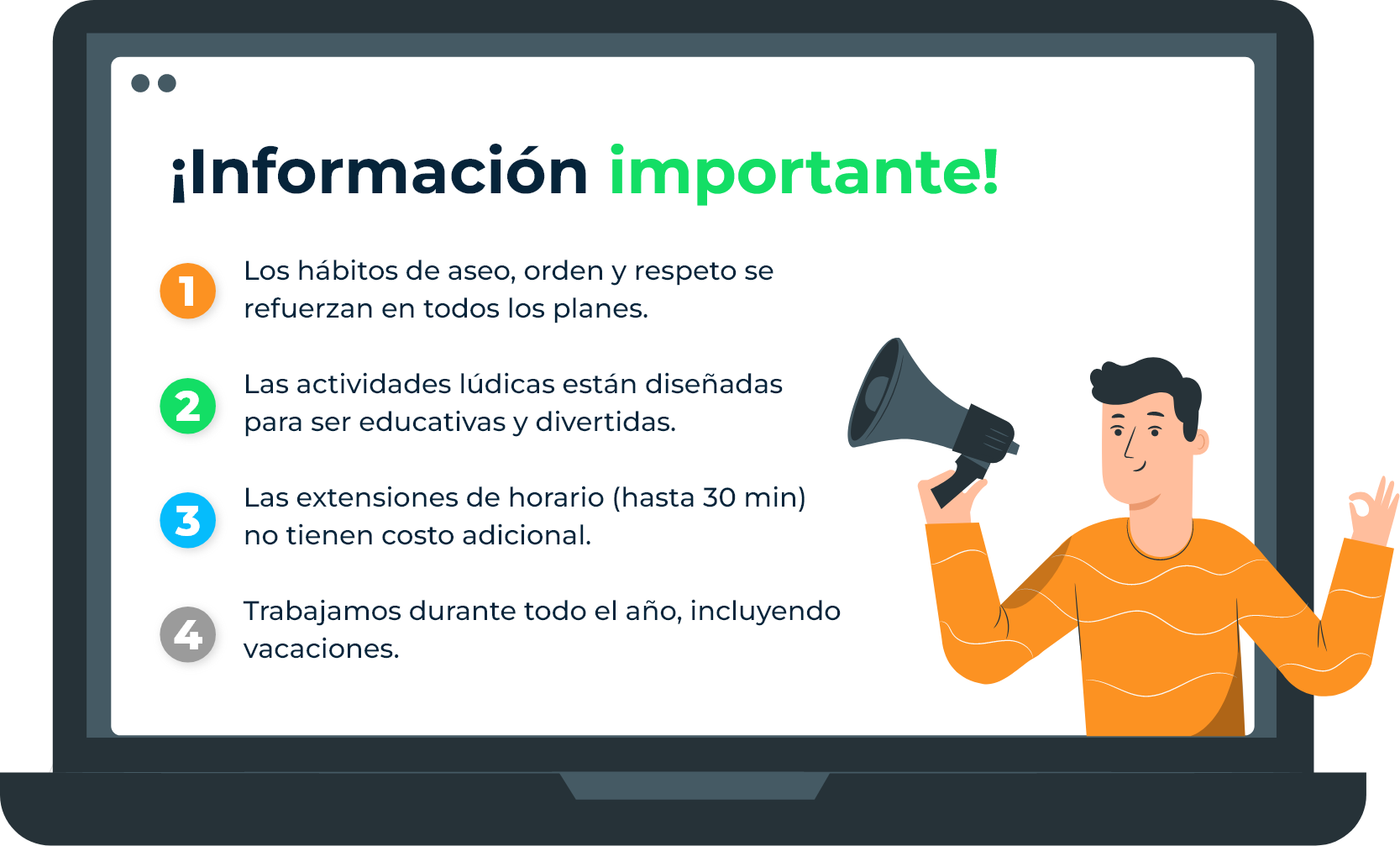 ¡Información importante!

1 Los hábitos de aseo, orden y respeto se refuerzan en todos los planes.

2 Las actividades lúdicas están diseñadas para ser educativas y divertidas.

3 Las extensiones de horario (hasta 30 min) no tienen costo adicional.

4 Trabajamos durante todo el año, incluyendo vacaciones.